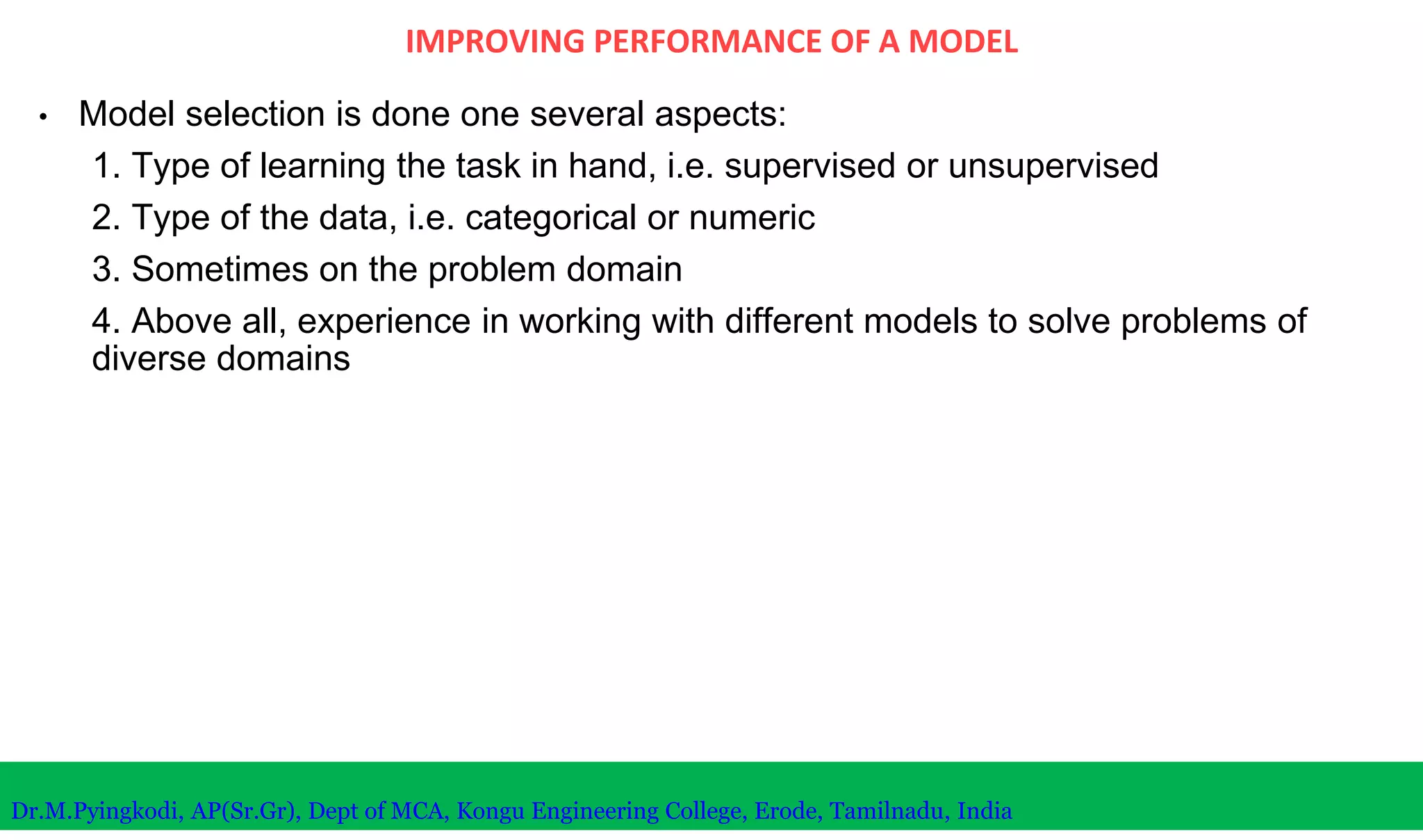 IMPROVING PERFORMANCE OF A MODEL

• Model selection is done one several aspects:

1. Type of learning the task in hand, i.e. supervised or unsupervised

2. Type of the data, i.e. categorical or numeric

3. Sometimes on the problem domain

4. Above all, experience in working with different models to solve problems of diverse domains

Dr.M.Pyingkodi, AP(Sr.Gr), Dept of MCA, Kongu Engineering College, Erode, Tamilnadu, India